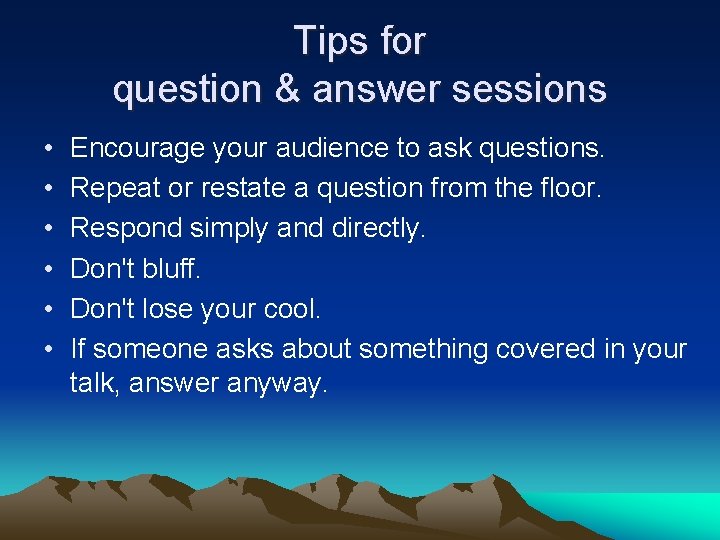 Tips for
question & answer sessions

• Encourage your audience to ask questions.
• Repeat or restate a question from the floor.
• Respond simply and directly.
• Don't bluff.
• Don't lose your cool.
• If someone asks about something covered in your talk, answer anyway.